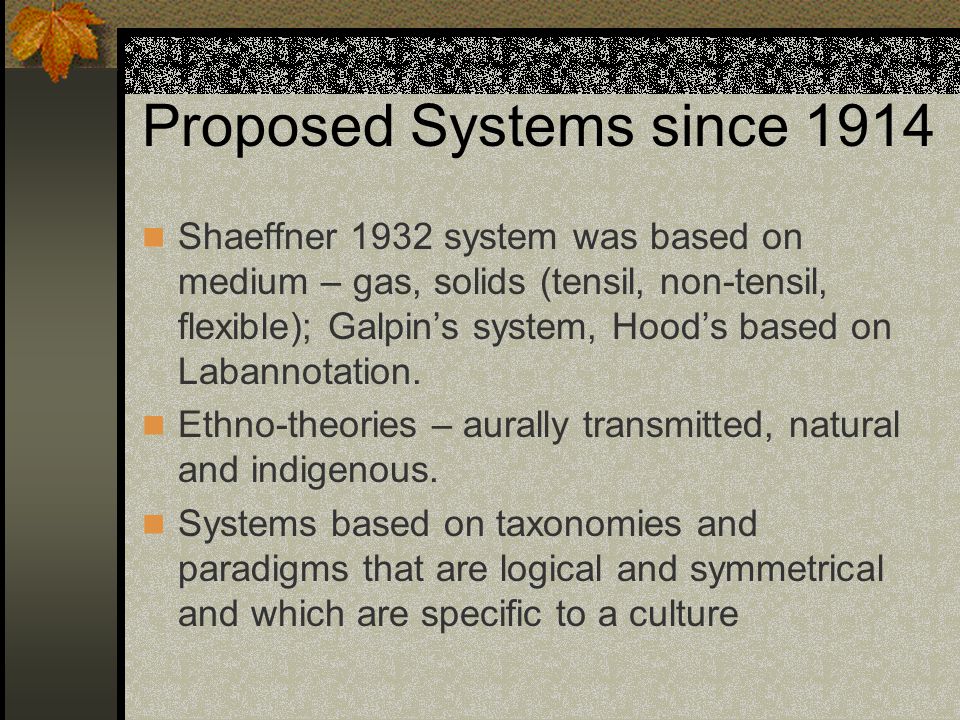 Proposed Systems since 1914

Shaeffner 1932 system was based on medium – gas, solids (tensil, non-tensil, flexible); Galpin’s system, Hood’s based on Labannotation.

Ethno-theories – aurally transmitted, natural and indigenous.

Systems based on taxonomies and paradigms that are logical and symmetrical and which are specific to a culture